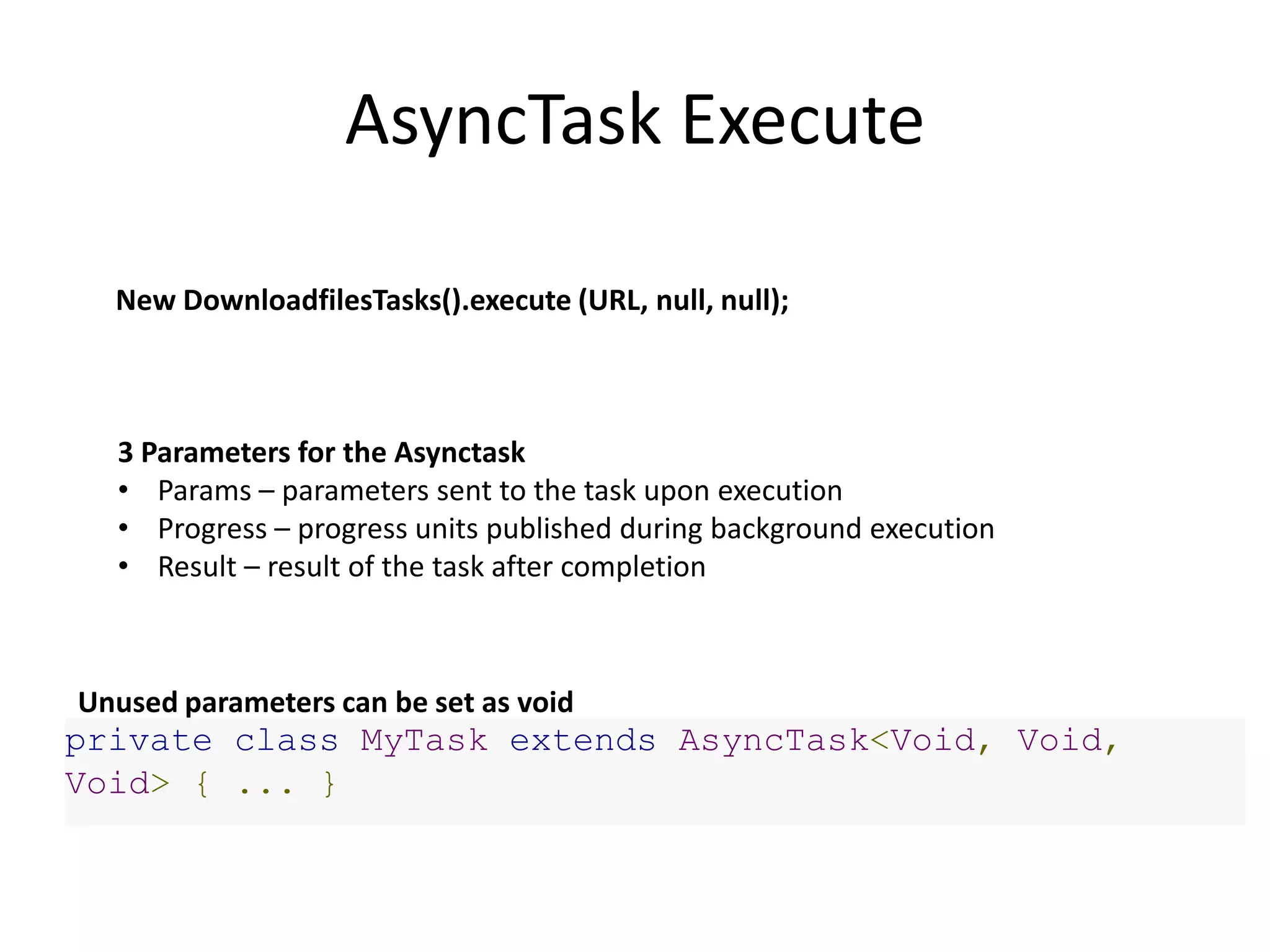 AsyncTask Execute

New DownloadfilesTasks().execute (URL, null, null);

3 Parameters for the Asynctask
• Params – parameters sent to the task upon execution
• Progress – progress units published during background execution
• Result – result of the task after completion

Unused parameters can be set as void
private class MyTask extends AsyncTask<Void, Void, Void> { ... }